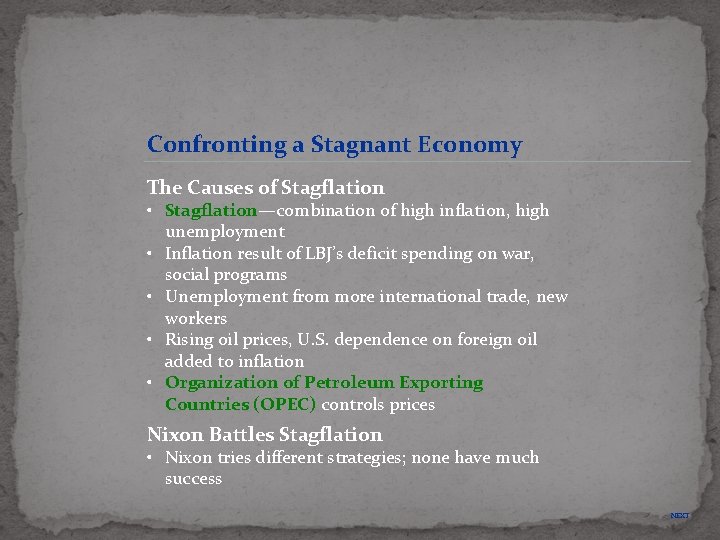 Confronting a Stagnant Economy

The Causes of Stagflation

• Stagflation—combination of high inflation, high unemployment
• Inflation result of LBJ's deficit spending on war, social programs
• Unemployment from more international trade, new workers
• Rising oil prices, U.S. dependence on foreign oil added to inflation
• Organization of Petroleum Exporting Countries (OPEC) controls prices

Nixon Battles Stagflation

• Nixon tries different strategies; none have much success

NEXT